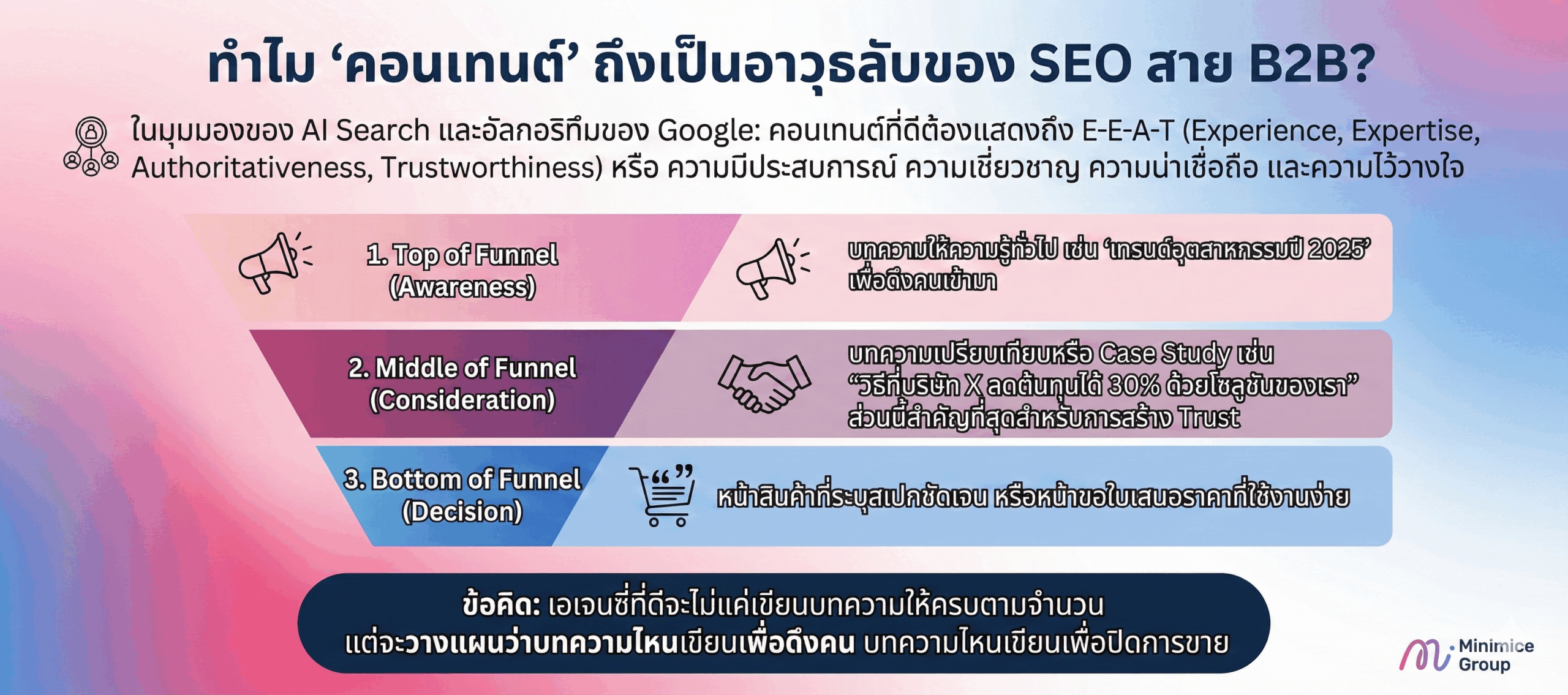 ทำไม ‘คอนเทนต์’ ถึงเป็นอาวุธลับของ SEO สาย B2B?

ในมุมมองของ AI Search และอัลกอริทึมของ Google: คอนเทนต์ที่ดีต้องแสดงถึง E-E-A-T (Experience, Expertise, Authoritativeness, Trustworthiness) หรือ ความมีประสบการณ์ ความเชี่ยวชาญ ความน่าเชื่อถือ และความไว้วางใจ

1. Top of Funnel (Awareness)

บทความให้ความรู้ทั่วไป เช่น ‘เทรนด์อุตสาหกรรมปี 2025’ เพื่อดึงคนเข้ามา

2. Middle of Funnel (Consideration)

บทความเปรียบเทียบหรือ Case Study เช่น “วิธีที่บริษัท X ลดต้นทุนได้ 30% ด้วยโซลูชันของเรา” ส่วนนี้สำคัญที่สุดสำหรับการสร้าง Trust

3. Bottom of Funnel (Decision)

หน้าสินค้าที่ระบุสเปกชัดเจน หรือหน้าขอใบเสนอราคาที่ใช้งานง่าย

ข้อคิด: เอเจนซี่ที่ดีจะไม่แค่เขียนบทความให้ครบตามจำนวน
แต่จะวางแผนว่าบทความไหนเขียนเพื่อดึงคน บทความไหนเขียนเพื่อปิดการขาย

Minimice Group